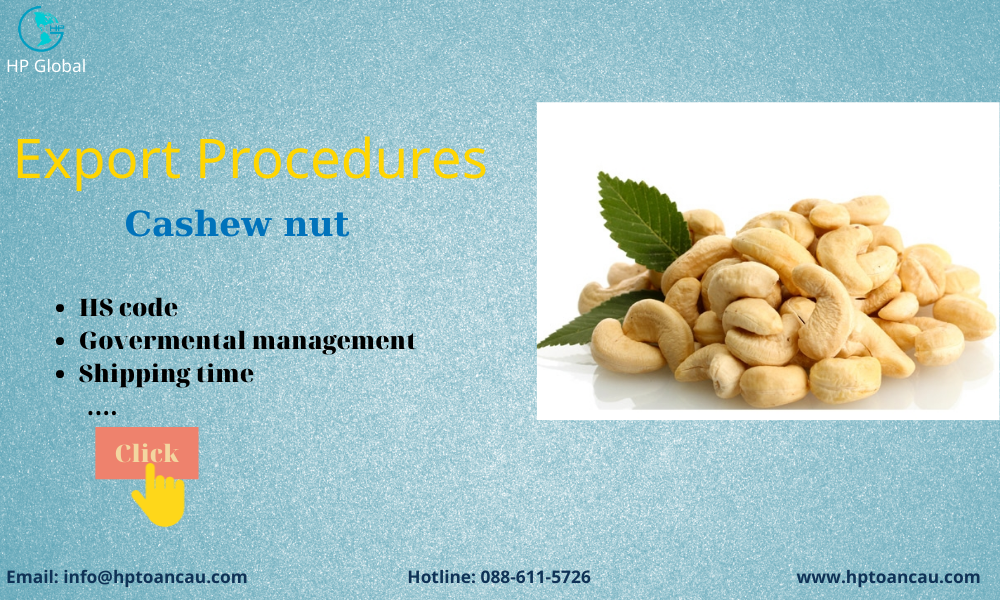 HP Global

Export Procedures

Cashew nut

- HS code
- Govermental management
- Shipping time
....

Click

Email: info@hptoancau.com Hotline: 088-611-5726 www.hptoancau.com